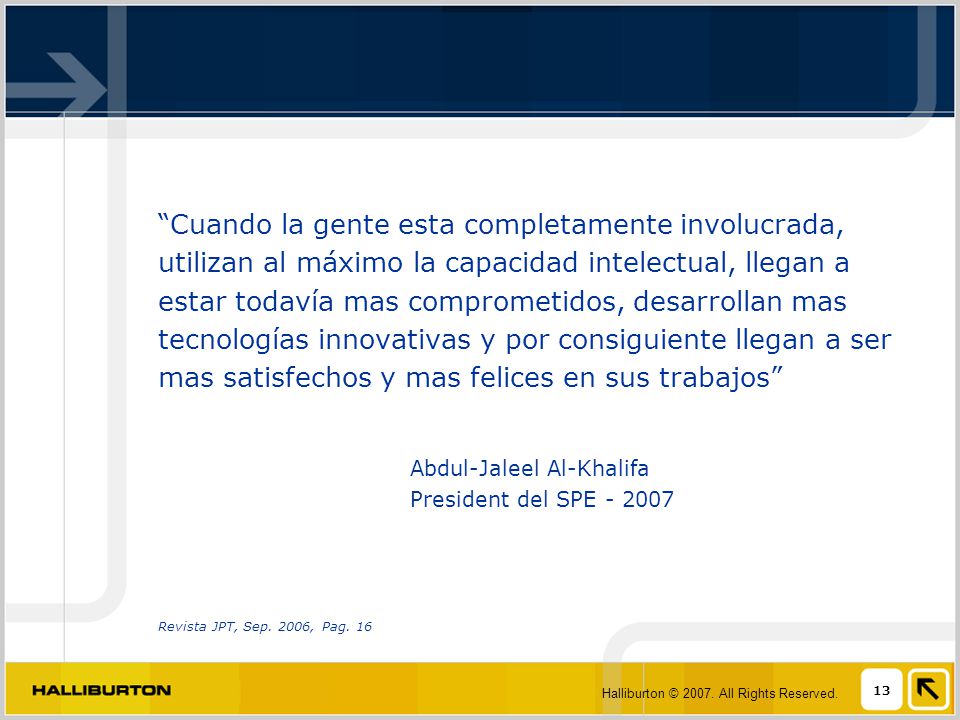 “Cuando la gente esta completamente involucrada, utilizan al máximo la capacidad intelectual, llegan a estar todavía mas comprometidos, desarrollan mas tecnologías innovativas y por consiguiente llegan a ser mas satisfechos y mas felices en sus trabajos”

Abdul-Jaleel Al-Khalifa
President del SPE - 2007

Revista JPT, Sep. 2006, Pag. 16

HALLIBURTON

Halliburton © 2007. All Rights Reserved.

13